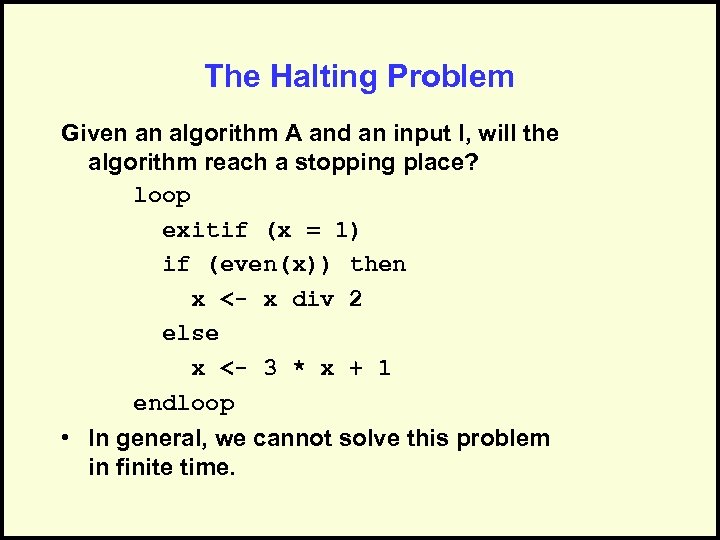 The Halting Problem

Given an algorithm A and an input I, will the algorithm reach a stopping place?

loop
exitif (x = 1)
if (even(x)) then
x <- x div 2
else
x <- 3 * x + 1
endloop

• In general, we cannot solve this problem in finite time.